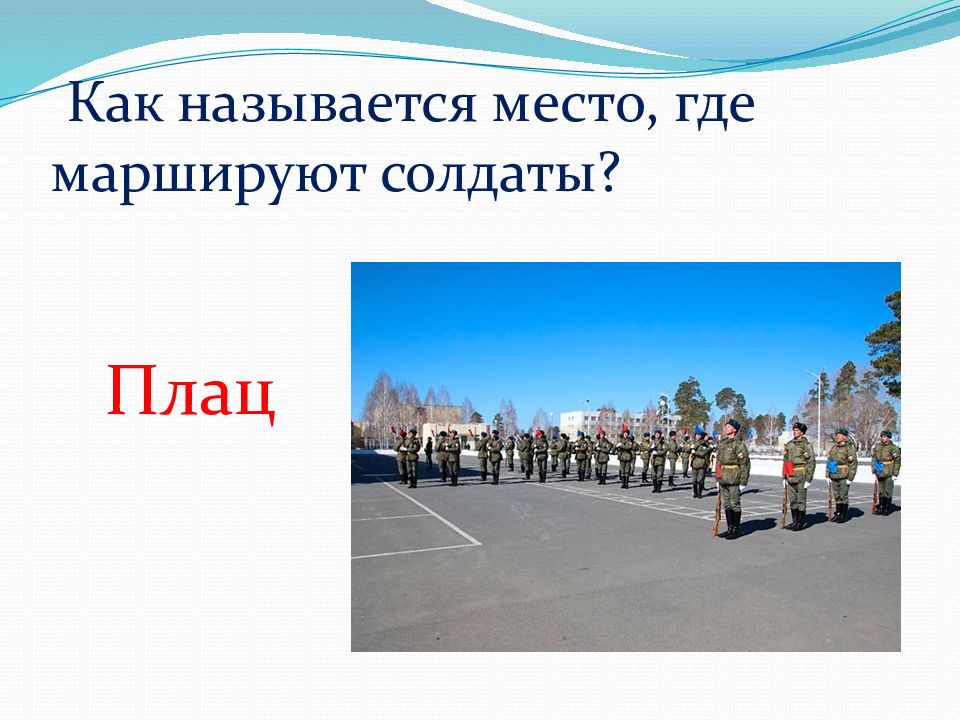 Как называется место, где маршируют солдаты?

Плац